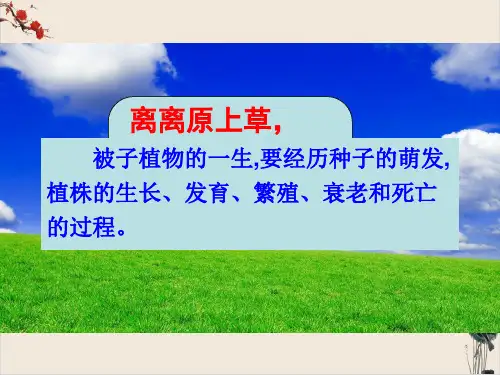 离离原上草,

被子植物的一生,要经历种子的萌发,植株的生长、发育、繁殖、衰老和死亡的过程。